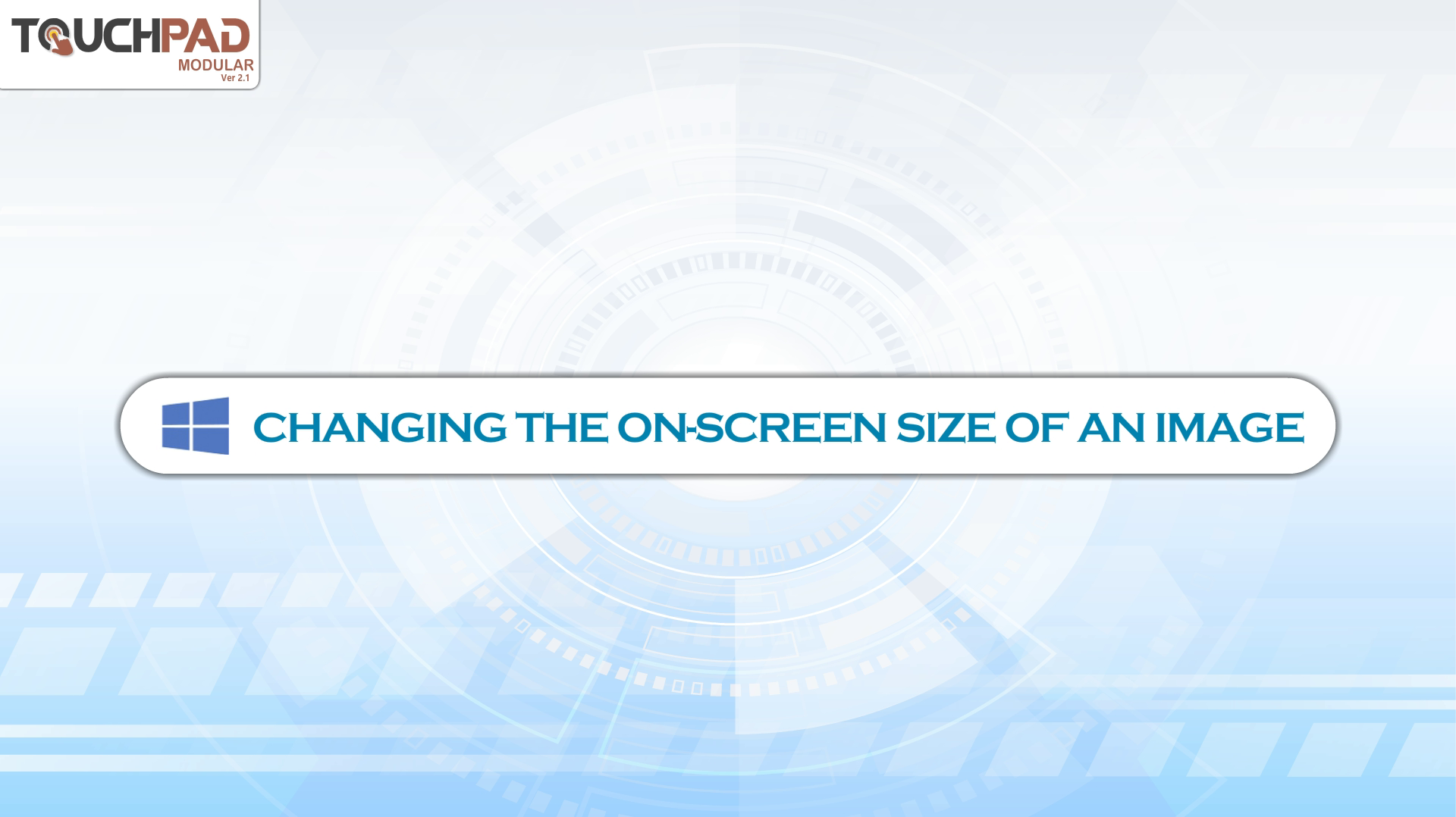 TOUCHPAD
MODULAR
Ver 2.1

CHANGING THE ON-SCREEN SIZE OF AN IMAGE